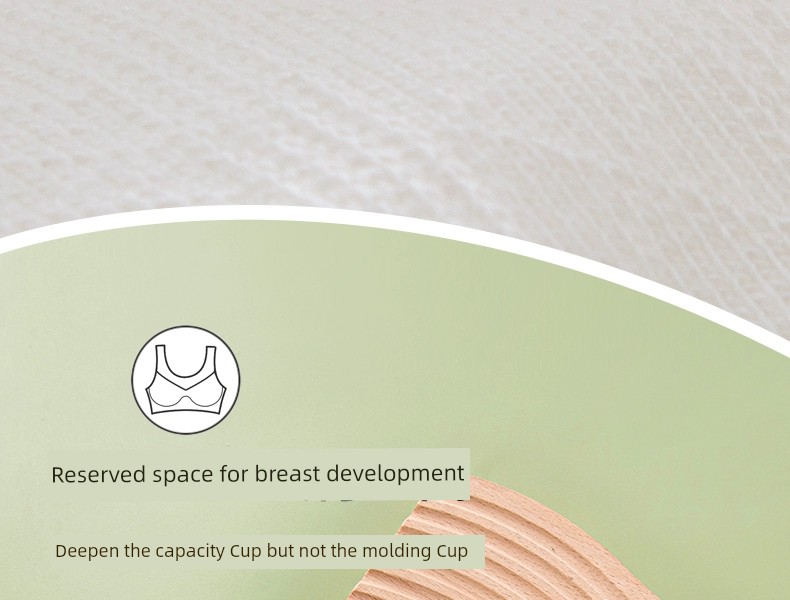 Reserved space for breast development

Deepen the capacity Cup but not the molding Cup